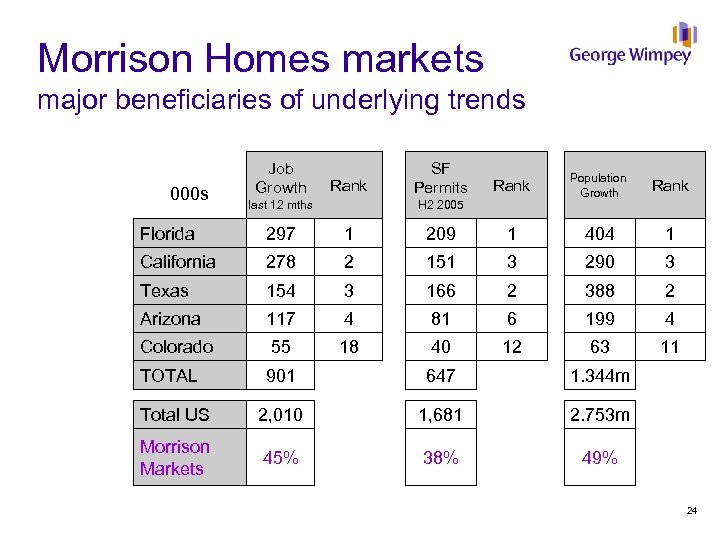 Morrison Homes markets
major beneficiaries of underlying trends

George Wimpey

| 000s | Job Growth last 12 mths | Rank | SF Permits H2 2005 | Rank | Population Growth | Rank |
|---|---|---|---|---|---|---|
| Florida | 297 | 1 | 209 | 1 | 404 | 1 |
| California | 278 | 2 | 151 | 3 | 290 | 3 |
| Texas | 154 | 3 | 166 | 2 | 388 | 2 |
| Arizona | 117 | 4 | 81 | 6 | 199 | 4 |
| Colorado | 55 | 18 | 40 | 12 | 63 | 11 |
| TOTAL | 901 | | 647 | | 1.344m | |
| Total US | 2,010 | | 1,681 | | 2.753m | |
| Morrison Markets | 45% | | 38% | | 49% | |

24